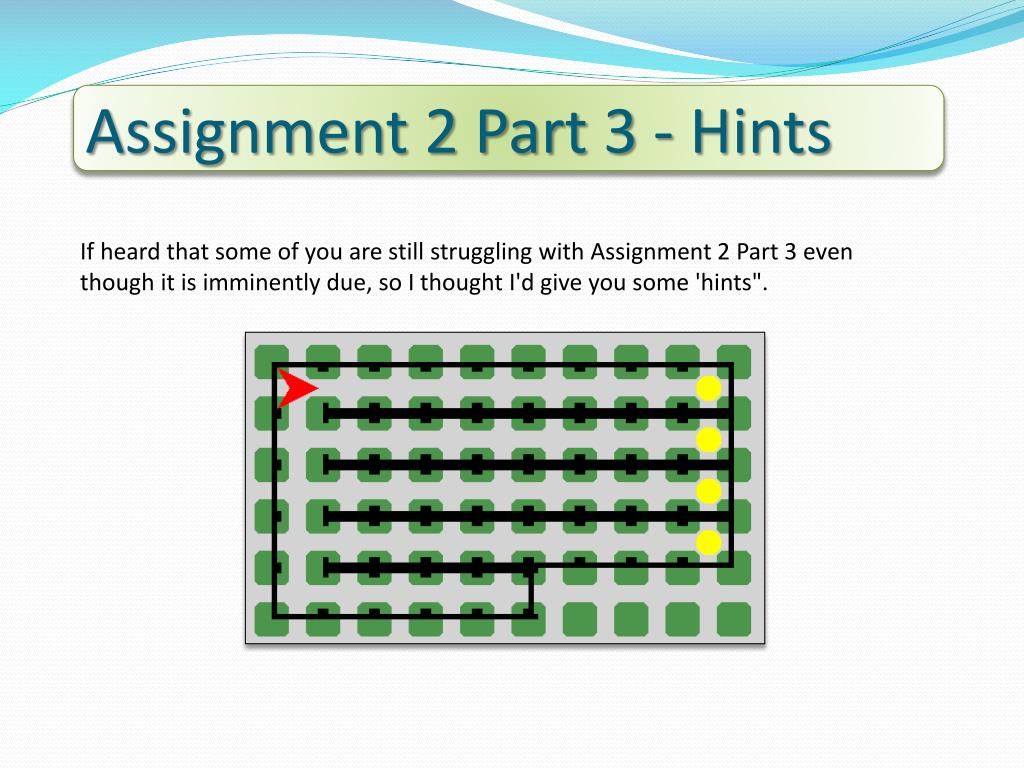 Assignment 2 Part 3 - Hints

If heard that some of you are still struggling with Assignment 2 Part 3 even though it is imminently due, so I thought I'd give you some 'hints".